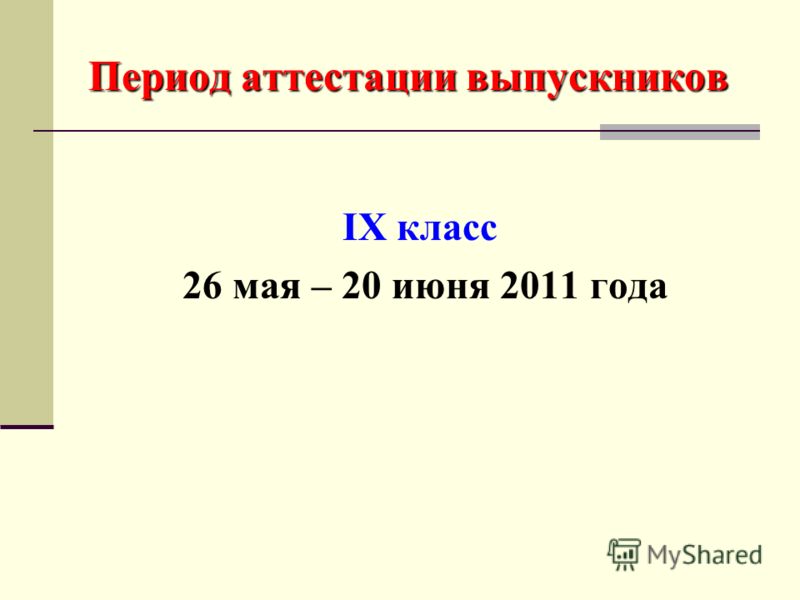 Период аттестации выпускников

IX класс

26 мая – 20 июня 2011 года

MyShared